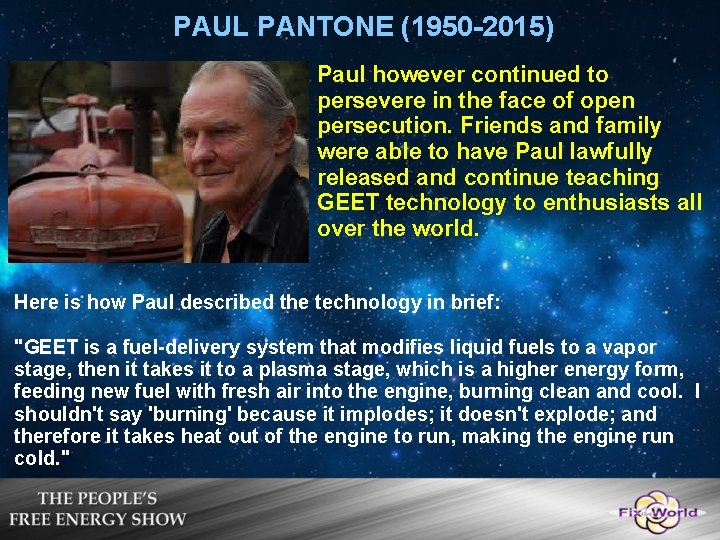 PAUL PANTONE (1950-2015)

Paul however continued to persevere in the face of open persecution. Friends and family were able to have Paul lawfully released and continue teaching GEET technology to enthusiasts all over the world.

Here is how Paul described the technology in brief:

"GEET is a fuel-delivery system that modifies liquid fuels to a vapor stage, then it takes it to a plasma stage, which is a higher energy form, feeding new fuel with fresh air into the engine, burning clean and cool. I shouldn't say 'burning' because it implodes; it doesn't explode; and therefore it takes heat out of the engine to run, making the engine run cold."

THE PEOPLE'S FREE ENERGY SHOW

Fix the World